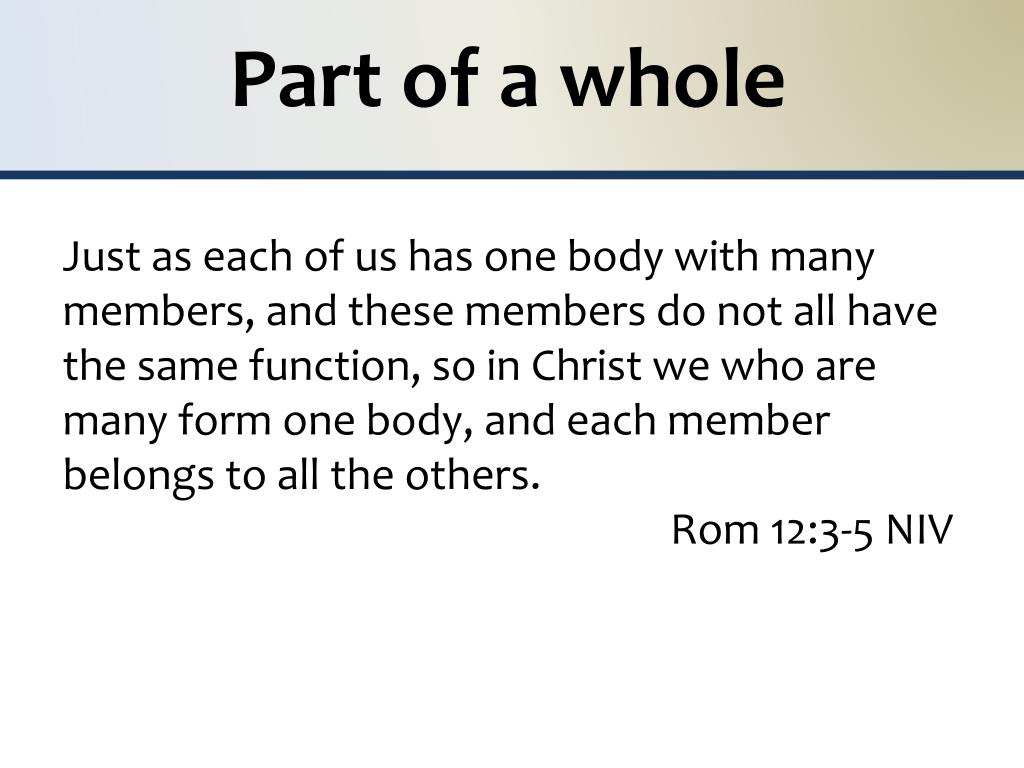 Part of a whole

Just as each of us has one body with many members, and these members do not all have the same function, so in Christ we who are many form one body, and each member belongs to all the others.

Rom 12:3-5 NIV